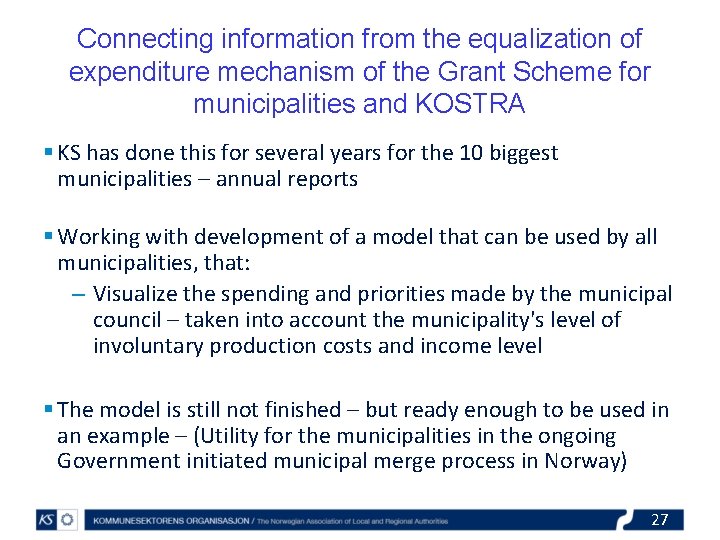 Connecting information from the equalization of expenditure mechanism of the Grant Scheme for municipalities and KOSTRA

▪ KS has done this for several years for the 10 biggest municipalities – annual reports

▪ Working with development of a model that can be used by all municipalities, that:

– Visualize the spending and priorities made by the municipal council – taken into account the municipality's level of involuntary production costs and income level

▪ The model is still not finished – but ready enough to be used in an example – (Utility for the municipalities in the ongoing Government initiated municipal merge process in Norway)

KS

KOMMUNESEKTORENS ORGANISASJON / The Norwegian Association of Local and Regional Authorities

27